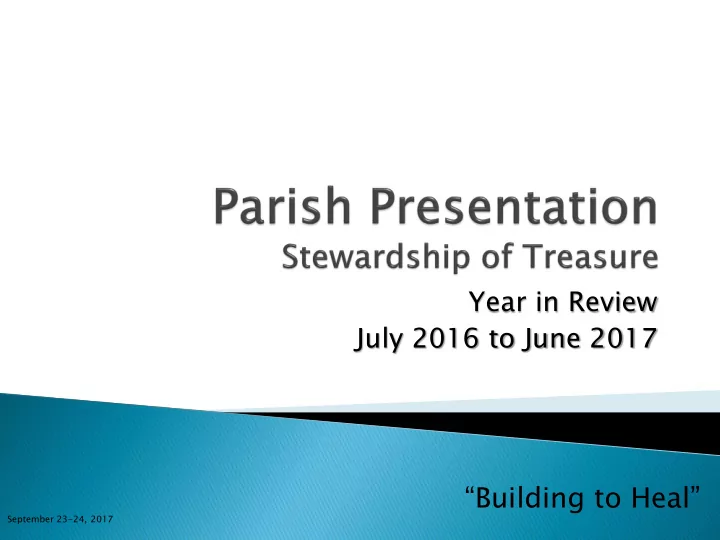 Parish Presentation
Stewardship of Treasure

Year in Review
July 2016 to June 2017

“Building to Heal”

September 23-24, 2017